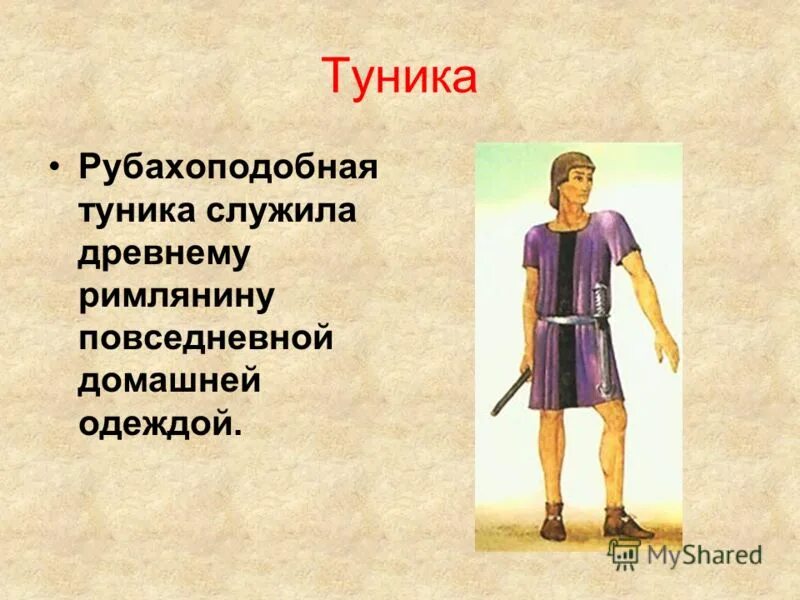 Туника

• Рубахоподобная туника служила древнему римлянину повседневной домашней одеждой.

MyShared